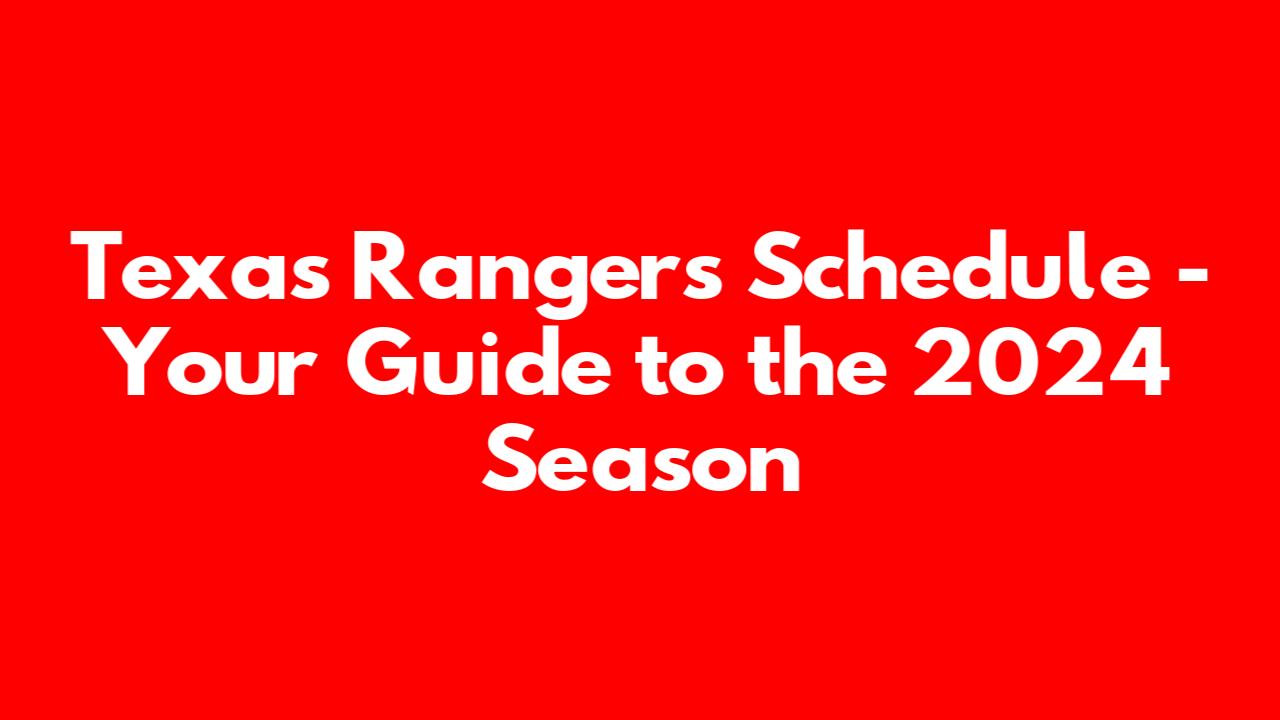 Texas Rangers Schedule - Your Guide to the 2024 Season